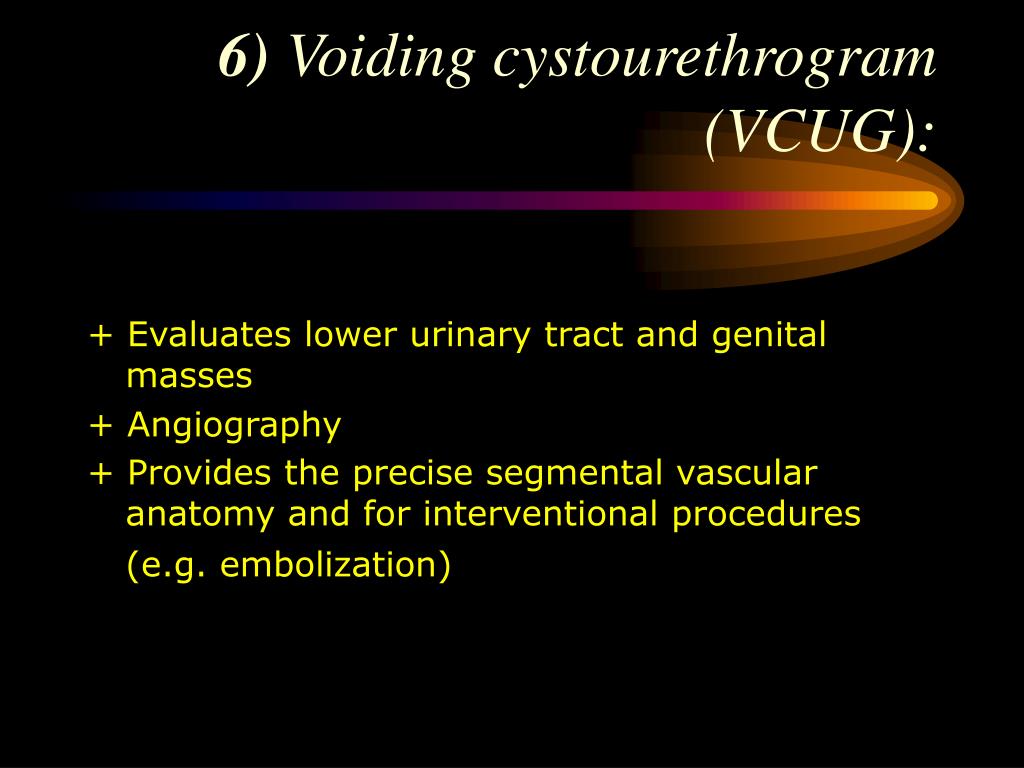 6) Voiding cystourethrogram (VCUG):

+ Evaluates lower urinary tract and genital masses

+ Angiography

+ Provides the precise segmental vascular anatomy and for interventional procedures (e.g. embolization)